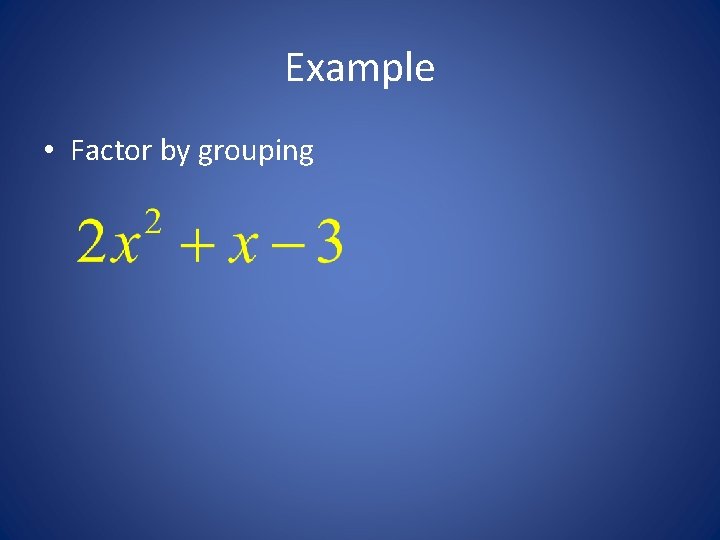 Example

• Factor by grouping

$2x^2 + x - 3$